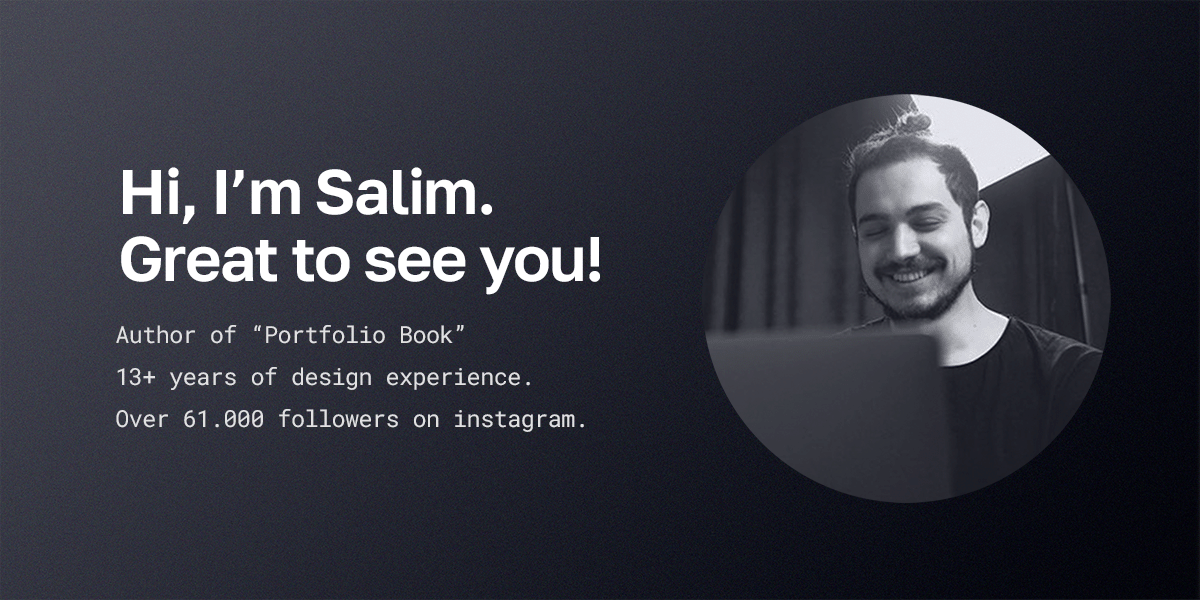 Hi, I’m Salim.
Great to see you!

Author of “Portfolio Book”
13+ years of design experience.
Over 61.000 followers on instagram.